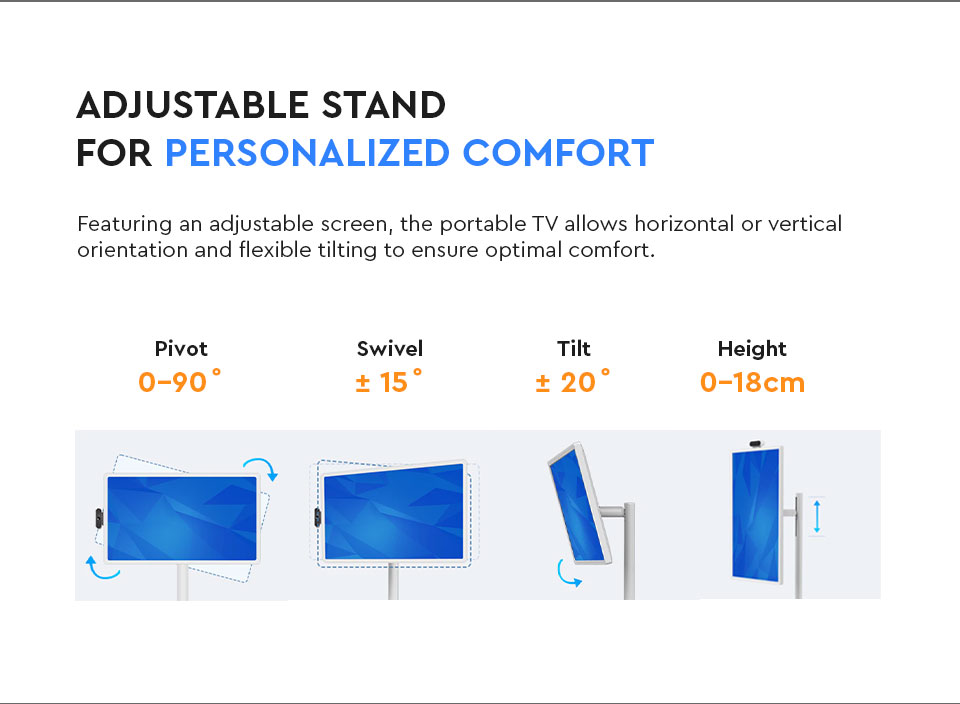 ADJUSTABLE STAND
FOR PERSONALIZED COMFORT

Featuring an adjustable screen, the portable TV allows horizontal or vertical orientation and flexible tilting to ensure optimal comfort.

Pivot
0–90°

Swivel
± 15°

Tilt
± 20°

Height
0–18cm